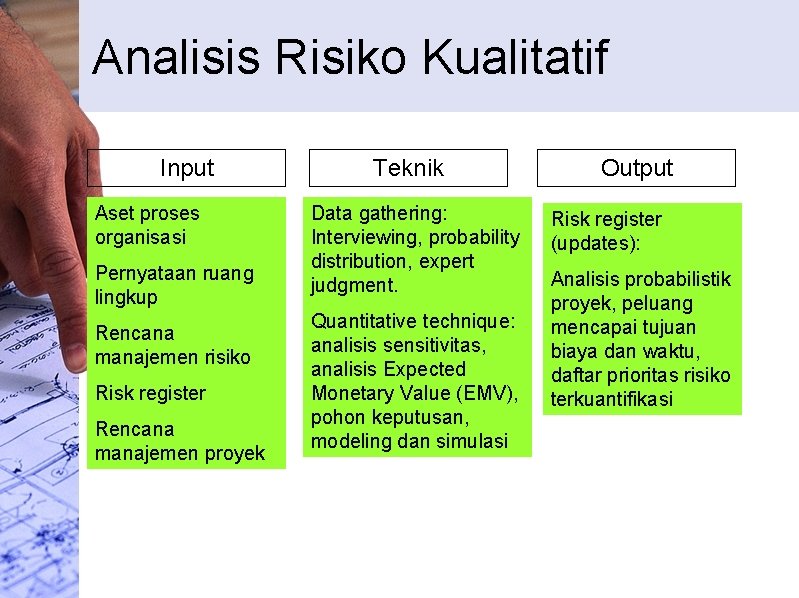 Analisis Risiko Kualitatif

Input

Aset proses organisasi

Pernyataan ruang lingkup

Rencana manajemen risiko

Risk register

Rencana manajemen proyek

Teknik

Data gathering: Interviewing, probability distribution, expert judgment.

Quantitative technique: analisis sensitivitas, analisis Expected Monetary Value (EMV), pohon keputusan, modeling dan simulasi

Output

Risk register (updates):

Analisis probabilistik proyek, peluang mencapai tujuan biaya dan waktu, daftar prioritas risiko terkuantifikasi